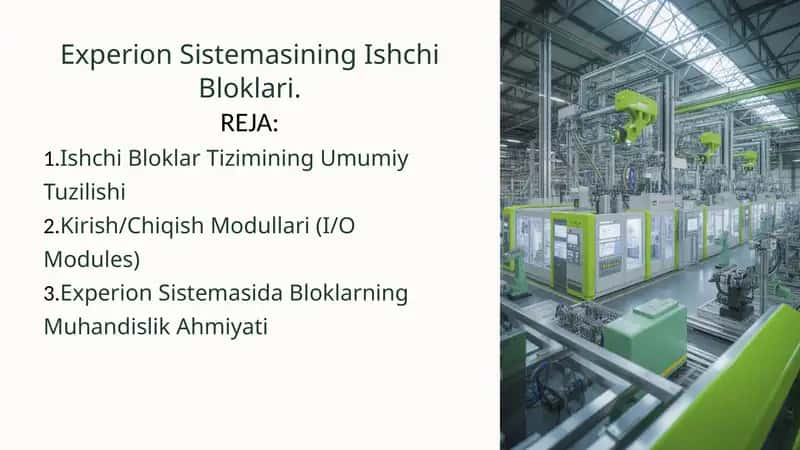 Experion Sistemasining Ishchi Bloklari.

REJA:

1.Ishchi Bloklar Tizimining Umumiy Tuzilishi

2.Kirish/Chiqish Modullari (I/O Modules)

3.Experion Sistemasida Bloklarning Muhandislik Ahmiyati